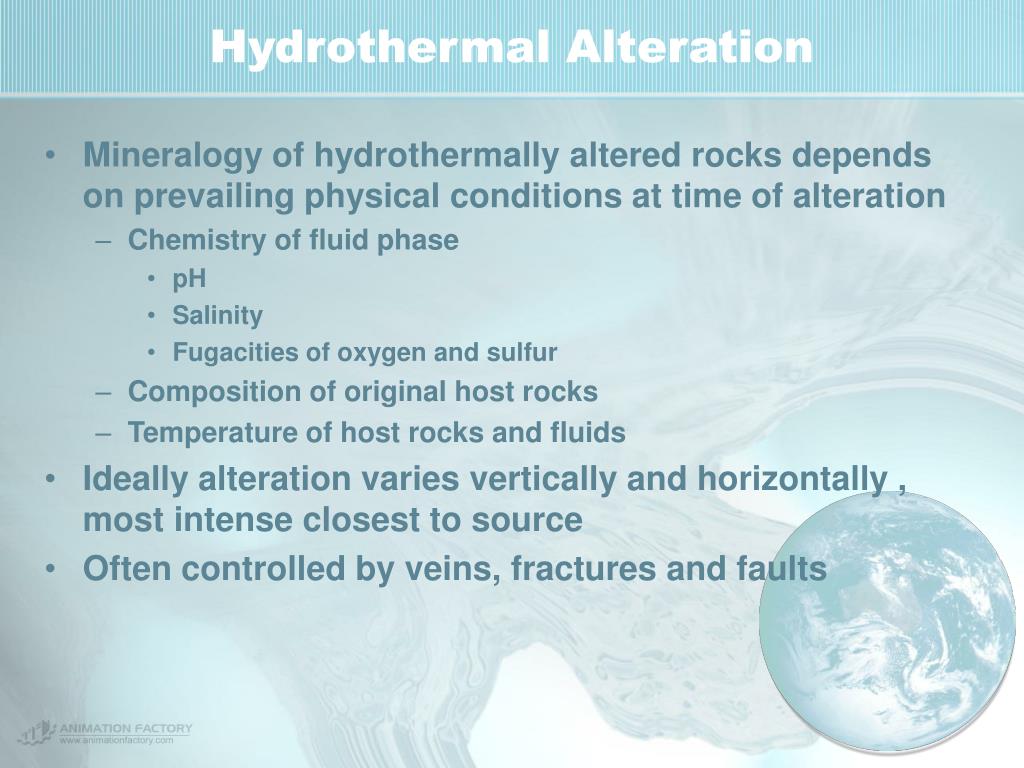 Hydrothermal Alteration

• Mineralogy of hydrothermally altered rocks depends on prevailing physical conditions at time of alteration
– Chemistry of fluid phase
• pH
• Salinity
• Fugacities of oxygen and sulfur
– Composition of original host rocks
– Temperature of host rocks and fluids
• Ideally alteration varies vertically and horizontally , most intense closest to source
• Often controlled by veins, fractures and faults

ANIMATION FACTORY
www.animationfactory.com